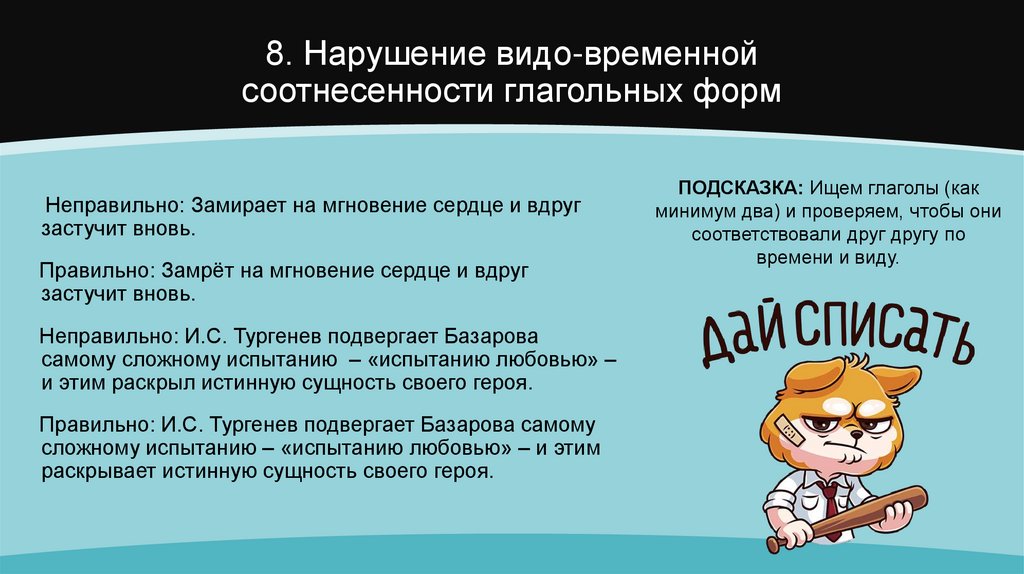 8. Нарушение видо-временной соотнесенности глагольных форм

Неправильно: Замирает на мгновение сердце и вдруг застучит вновь.

Правильно: Замрёт на мгновение сердце и вдруг застучит вновь.

Неправильно: И.С. Тургенев подвергает Базарова самому сложному испытанию – «испытанию любовью» – и этим раскрыл истинную сущность своего героя.

Правильно: И.С. Тургенев подвергает Базарова самому сложному испытанию – «испытанию любовью» – и этим раскрывает истинную сущность своего героя.

ПОДСКАЗКА: Ищем глаголы (как минимум два) и проверяем, чтобы они соответствовали друг другу по времени и виду.

ДАЙ СПИСАТЬ